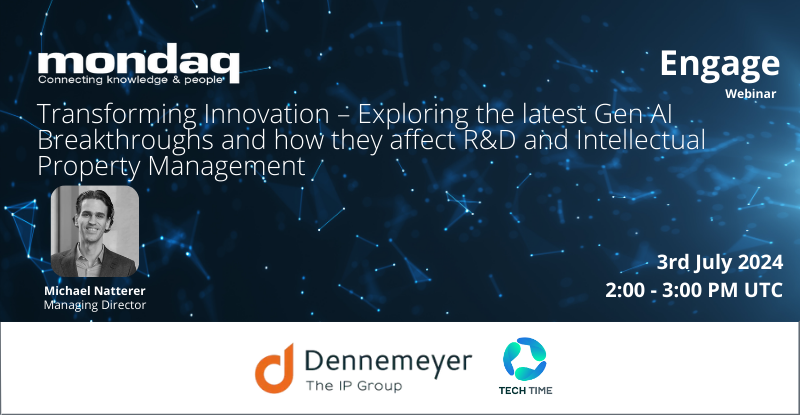 mondaq
Connecting knowledge & people

Engage
Webinar

Transforming Innovation – Exploring the latest Gen AI Breakthroughs and how they affect R&D and Intellectual Property Management

Michael Natterer
Managing Director

3rd July 2024
2:00 - 3:00 PM UTC

Dennemeyer
The IP Group

TECH TIME